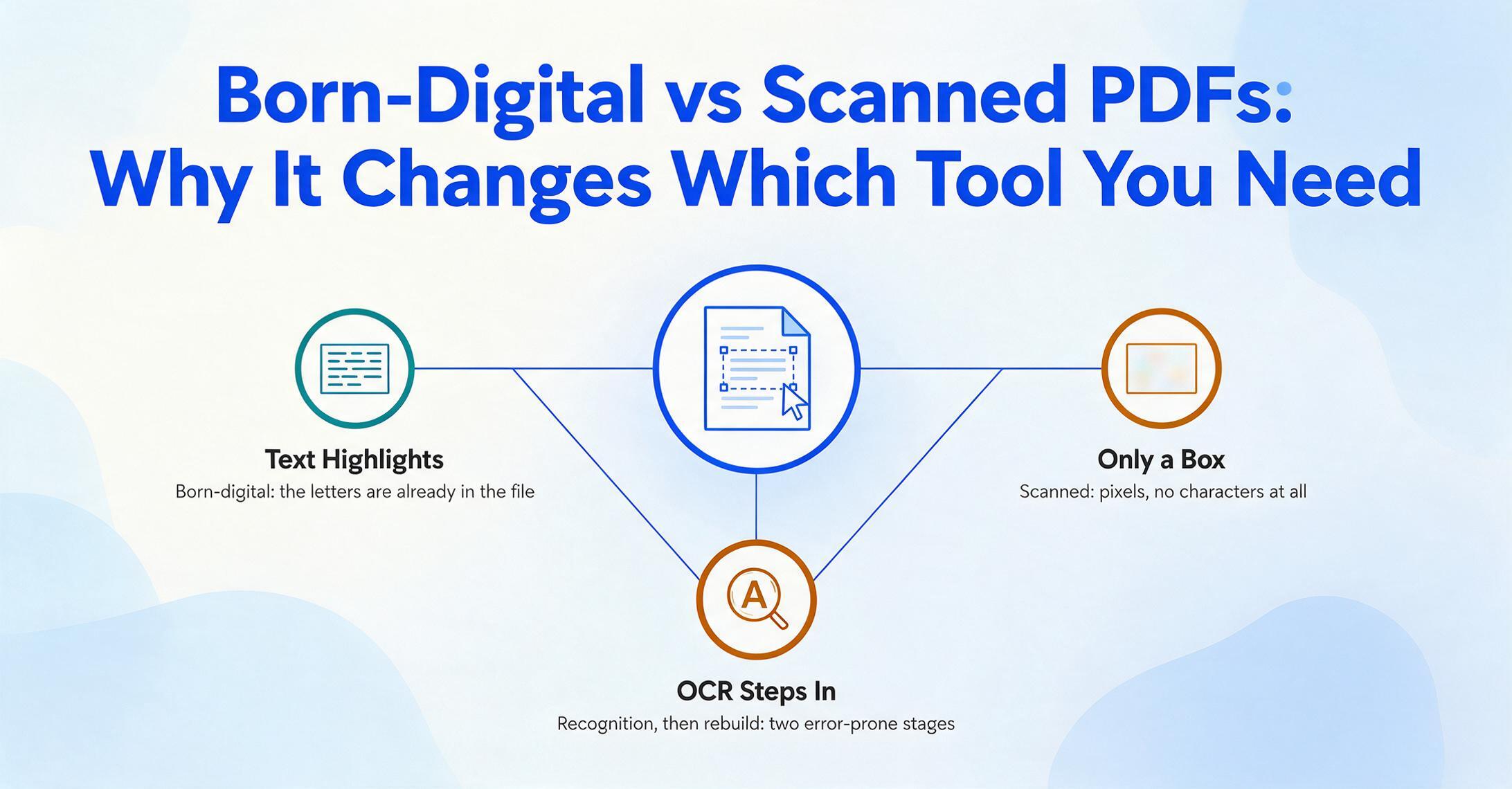 Born-Digital vs Scanned PDFs: Why It Changes Which Tool You Need

Text Highlights
Born-digital: the letters are already in the file

Only a Box
Scanned: pixels, no characters at all

A

OCR Steps In
Recognition, then rebuild: two error-prone stages